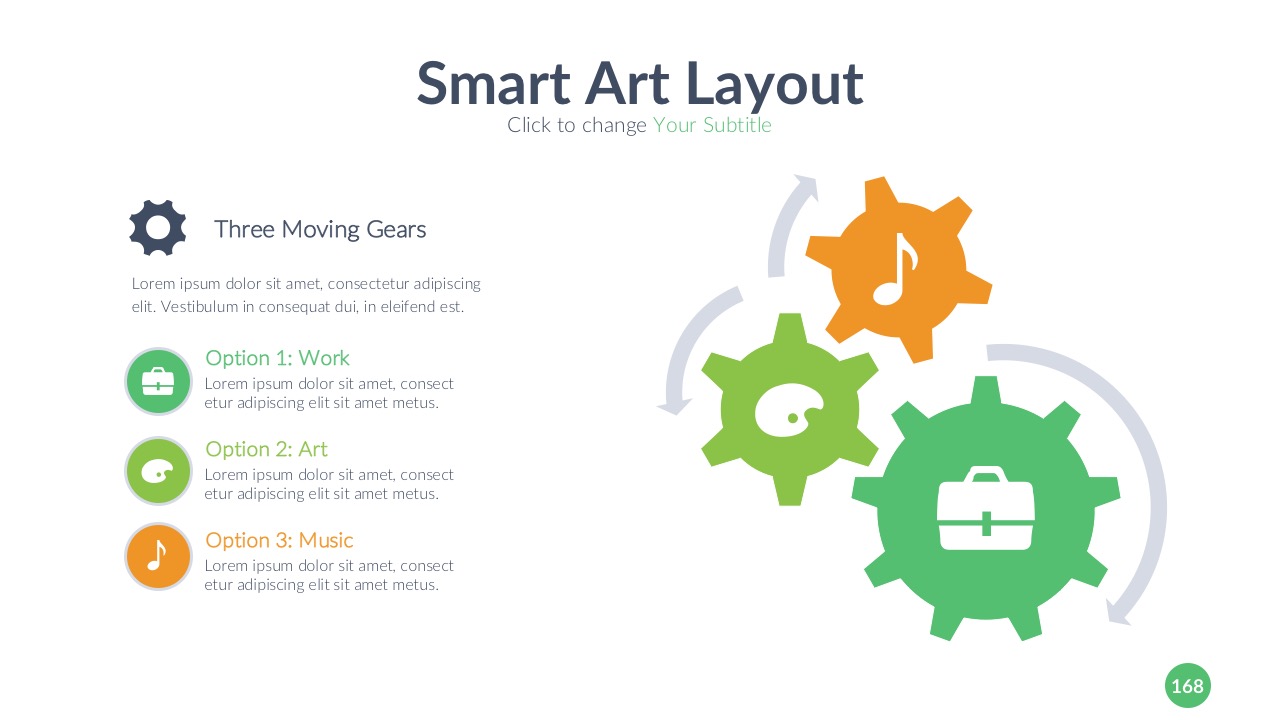 Smart Art Layout
Click to change Your Subtitle

Three Moving Gears

Lorem ipsum dolor sit amet, consectetur adipiscing elit. Vestibulum in consequat dui, in eleifend est.

Option 1: Work
Lorem ipsum dolor sit amet, consect etur adipiscing elit sit amet metus.

Option 2: Art
Lorem ipsum dolor sit amet, consect etur adipiscing elit sit amet metus.

Option 3: Music
Lorem ipsum dolor sit amet, consect etur adipiscing elit sit amet metus.

168